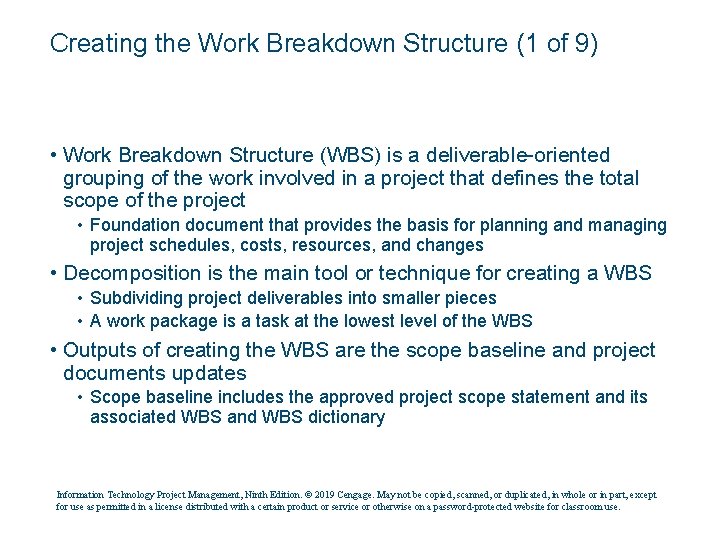 Creating the Work Breakdown Structure (1 of 9)

• Work Breakdown Structure (WBS) is a deliverable-oriented grouping of the work involved in a project that defines the total scope of the project
  • Foundation document that provides the basis for planning and managing project schedules, costs, resources, and changes
• Decomposition is the main tool or technique for creating a WBS
  • Subdividing project deliverables into smaller pieces
  • A work package is a task at the lowest level of the WBS
• Outputs of creating the WBS are the scope baseline and project documents updates
  • Scope baseline includes the approved project scope statement and its associated WBS and WBS dictionary

Information Technology Project Management, Ninth Edition. © 2019 Cengage. May not be copied, scanned, or duplicated, in whole or in part, except for use as permitted in a license distributed with a certain product or service or otherwise on a password-protected website for classroom use.